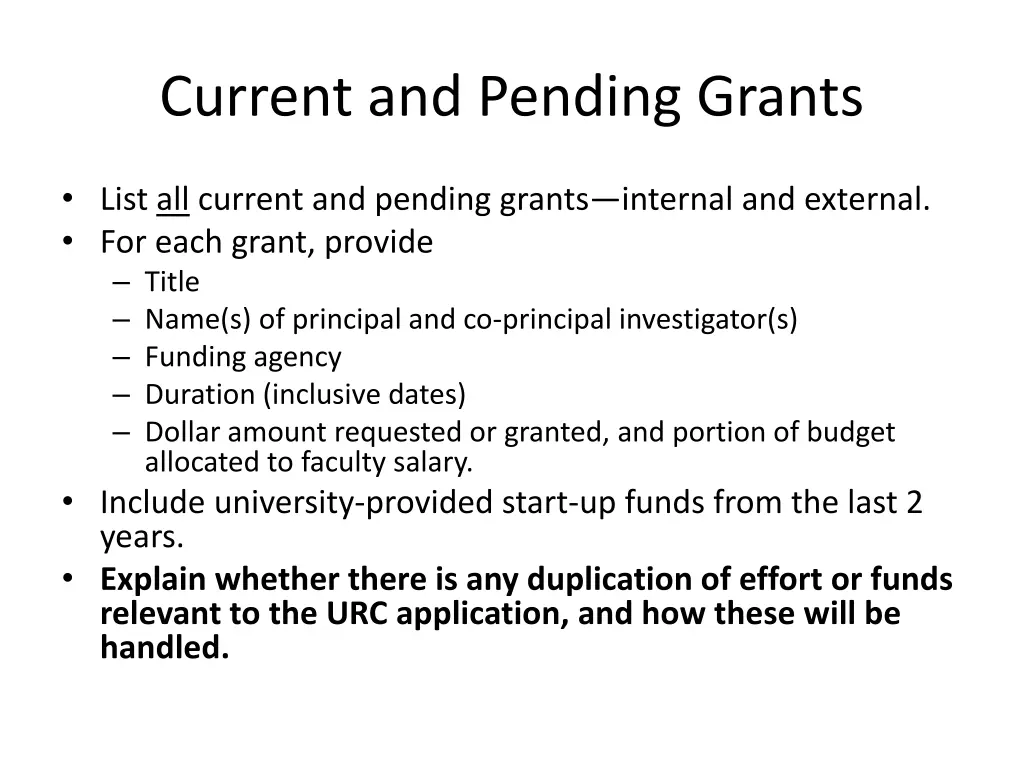 Current and Pending Grants

• List all current and pending grants—internal and external.
• For each grant, provide
– Title
– Name(s) of principal and co-principal investigator(s)
– Funding agency
– Duration (inclusive dates)
– Dollar amount requested or granted, and portion of budget allocated to faculty salary.
• Include university-provided start-up funds from the last 2 years.
• Explain whether there is any duplication of effort or funds relevant to the URC application, and how these will be handled.